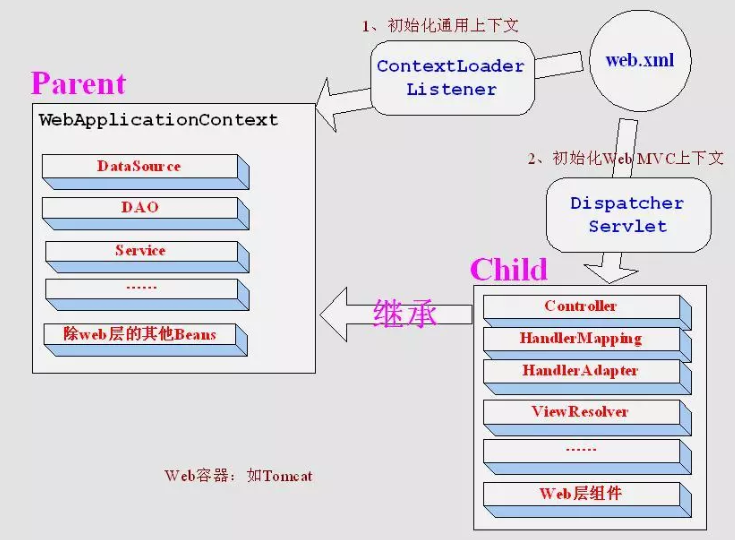 1、初始化通用上下文

ContextLoader Listener

web.xml

Parent

WebApplicationContext

DataSource

DAO

Service

......

除web层的其他Beans

2、初始化Web MVC上下文

Dispatcher Servlet

Child

继承

Controller

HandlerMapping

HandlerAdapter

ViewResolver

......

Web层组件

Web容器：如Tomcat